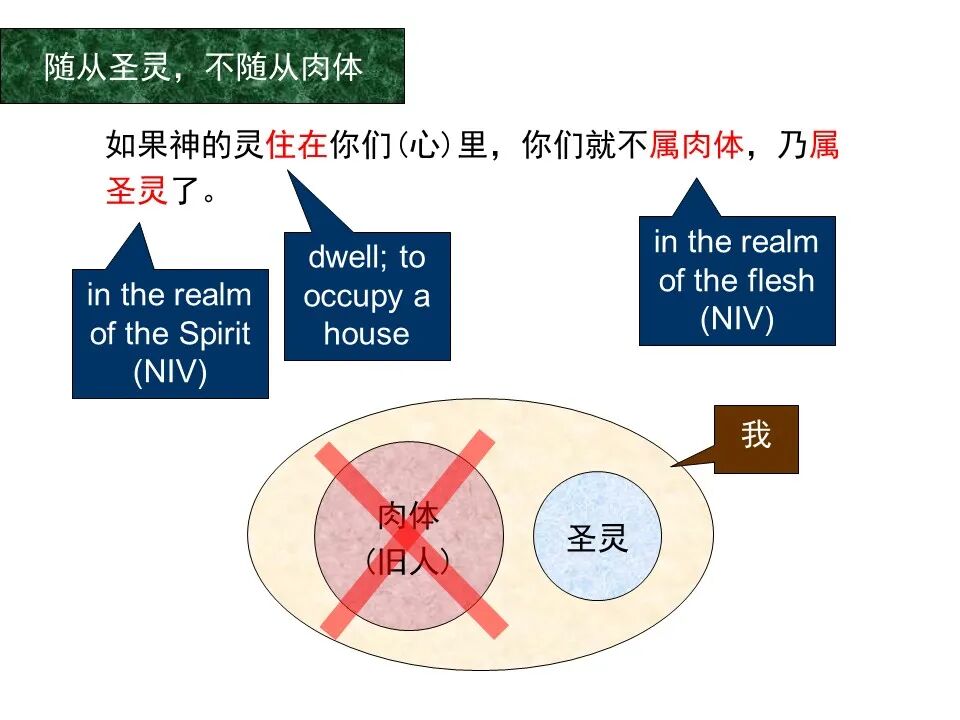 随从圣灵，不随从肉体

如果神的灵住在你们(心)里，你们就不属肉体，乃属圣灵了。

in the realm of the Spirit (NIV)

dwell; to occupy a house

in the realm of the flesh (NIV)

我

肉体
(旧人)

圣灵